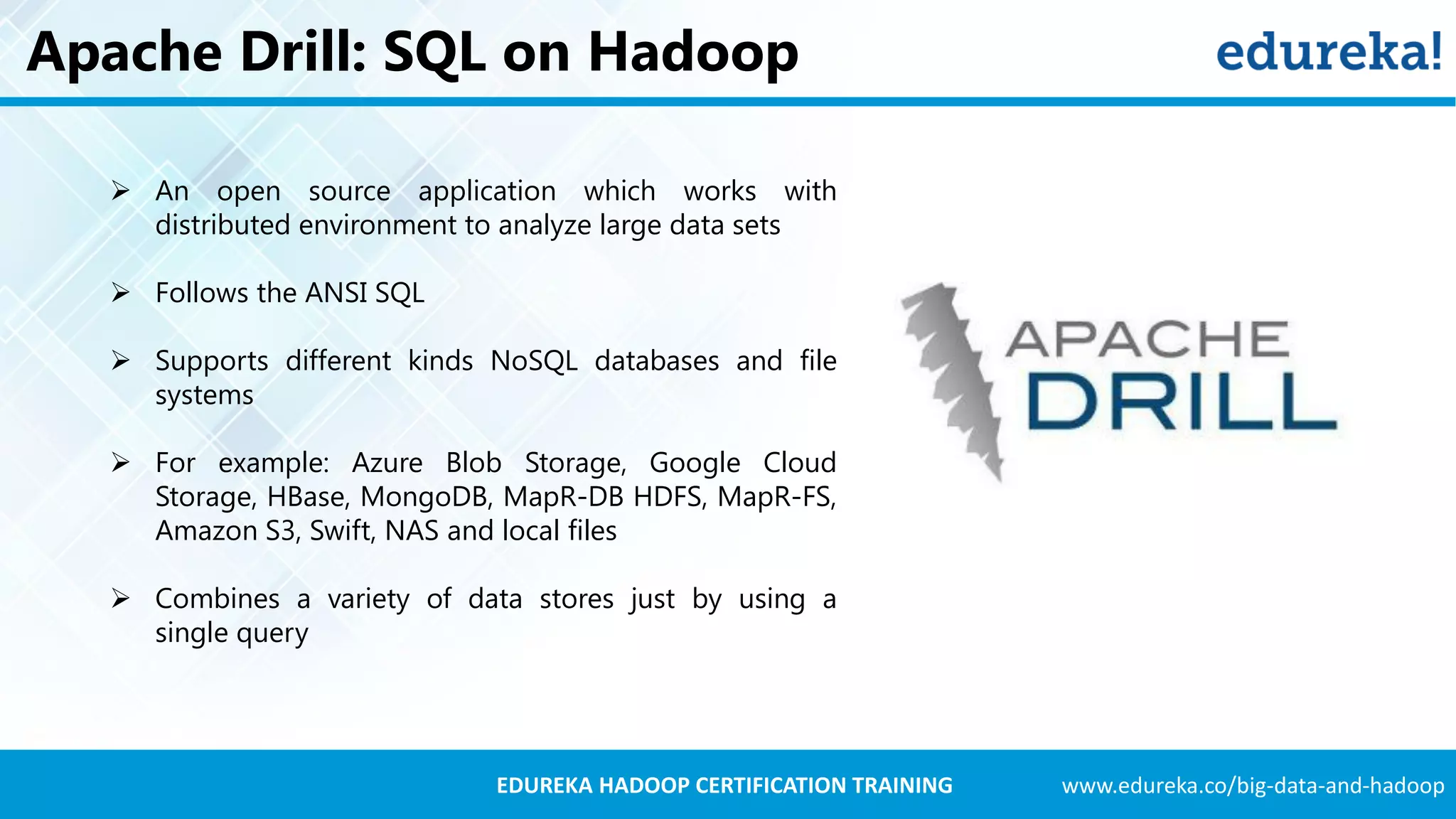 Apache Drill: SQL on Hadoop

edureka!

➢ An open source application which works with distributed environment to analyze large data sets

➢ Follows the ANSI SQL

➢ Supports different kinds NoSQL databases and file systems

➢ For example: Azure Blob Storage, Google Cloud Storage, HBase, MongoDB, MapR-DB HDFS, MapR-FS, Amazon S3, Swift, NAS and local files

➢ Combines a variety of data stores just by using a single query

APACHE
DRILL

EDUREKA HADOOP CERTIFICATION TRAINING

www.edureka.co/big-data-and-hadoop